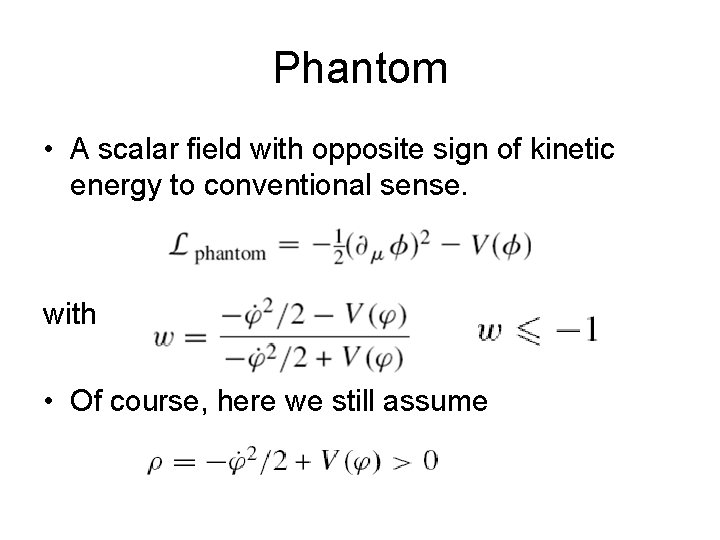 Phantom

• A scalar field with opposite sign of kinetic energy to conventional sense.

$\mathcal{L}_{\text{phantom}} = -\frac{1}{2}(\partial_\mu \phi)^2 - V(\phi)$

with $w = \frac{-\dot{\varphi}^2/2 - V(\varphi)}{-\dot{\varphi}^2/2 + V(\varphi)}$ $w \leqslant -1$

• Of course, here we still assume

$\rho = -\dot{\varphi}^2/2 + V(\varphi) > 0$